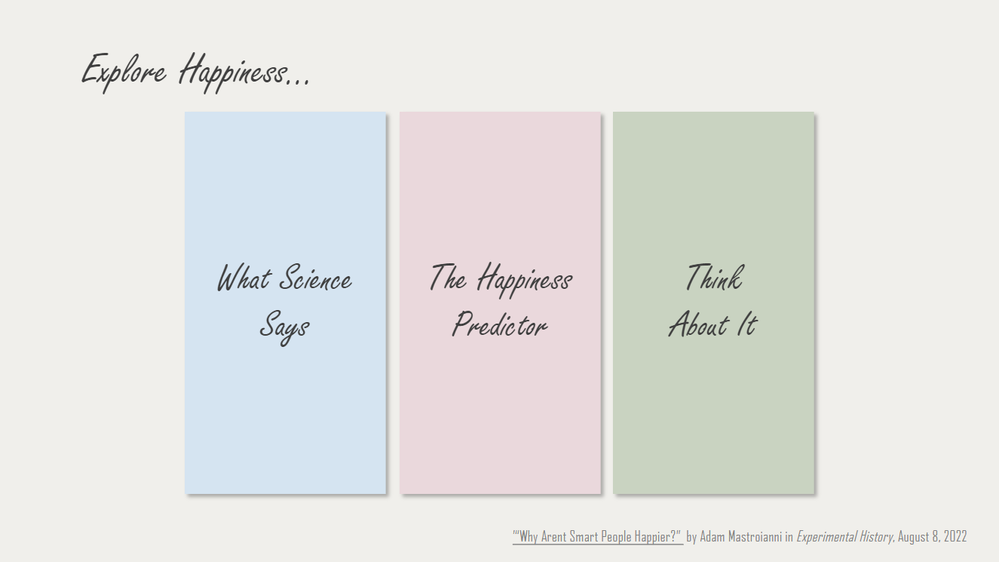 Explore Happiness...

What Science Says

The Happiness Predictor

Think About It

"Why Arent Smart People Happier?" by Adam Mastroianni in Experimental History, August 8, 2022